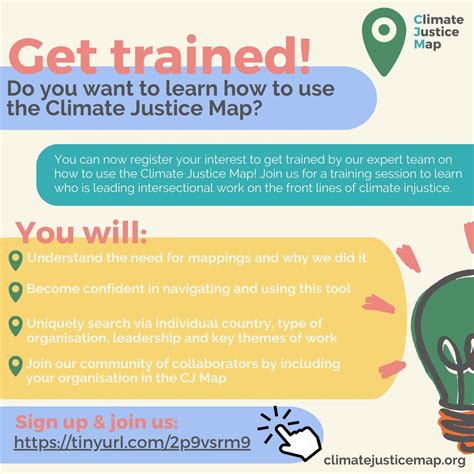 Climate Justice Map

Get trained!

Do you want to learn how to use the Climate Justice Map?

You can now register your interest to get trained by our expert team on how to use the Climate Justice Map! Join us for a training session to learn who is leading intersectional work on the front lines of climate injustice.

You will:

Understand the need for mappings and why we did it

Become confident in navigating and using this tool

Uniquely search via individual country, type of organisation, leadership and key themes of work

Join our community of collaborators by including your organisation in the CJ Map

Sign up & join us:
https://tinyurl.com/2p9vsrm9

climatejusticemap.org